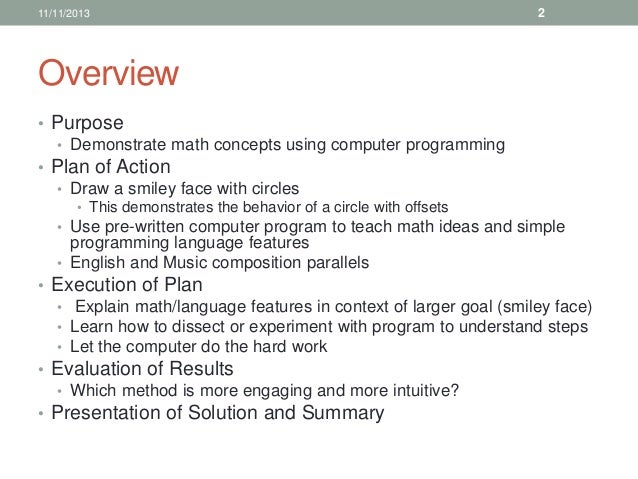 11/11/2013 2

Overview

• Purpose
  • Demonstrate math concepts using computer programming
• Plan of Action
  • Draw a smiley face with circles
    • This demonstrates the behavior of a circle with offsets
  • Use pre-written computer program to teach math ideas and simple programming language features
  • English and Music composition parallels
• Execution of Plan
  • Explain math/language features in context of larger goal (smiley face)
  • Learn how to dissect or experiment with program to understand steps
  • Let the computer do the hard work
• Evaluation of Results
  • Which method is more engaging and more intuitive?
• Presentation of Solution and Summary